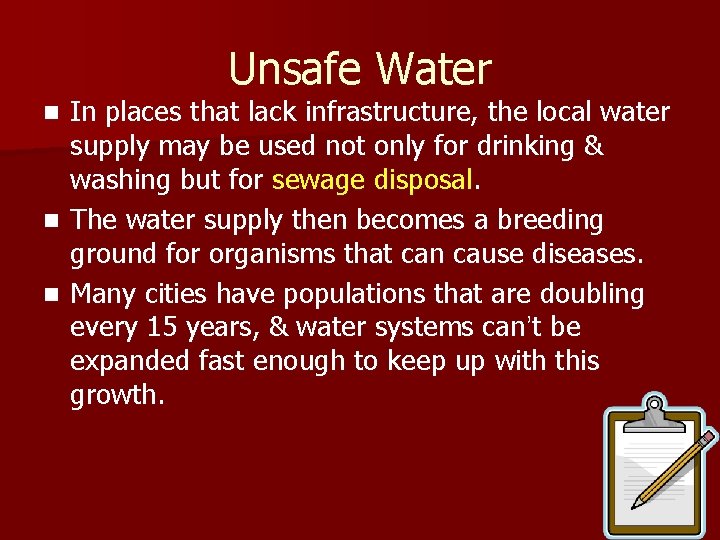 Unsafe Water

- In places that lack infrastructure, the local water supply may be used not only for drinking & washing but for sewage disposal.
- The water supply then becomes a breeding ground for organisms that can cause diseases.
- Many cities have populations that are doubling every 15 years, & water systems can't be expanded fast enough to keep up with this growth.